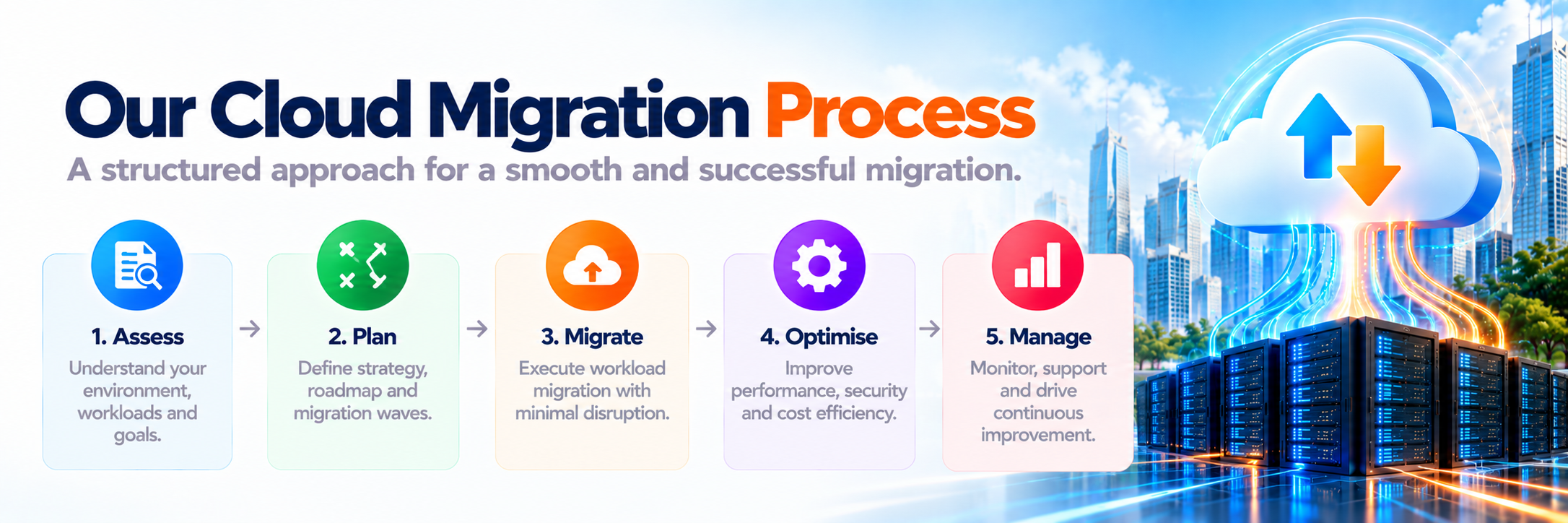 Our Cloud Migration Process

A structured approach for a smooth and successful migration.

1. Assess

Understand your environment, workloads and goals.

2. Plan

Define strategy, roadmap and migration waves.

3. Migrate

Execute workload migration with minimal disruption.

4. Optimise

Improve performance, security and cost efficiency.

5. Manage

Monitor, support and drive continuous improvement.